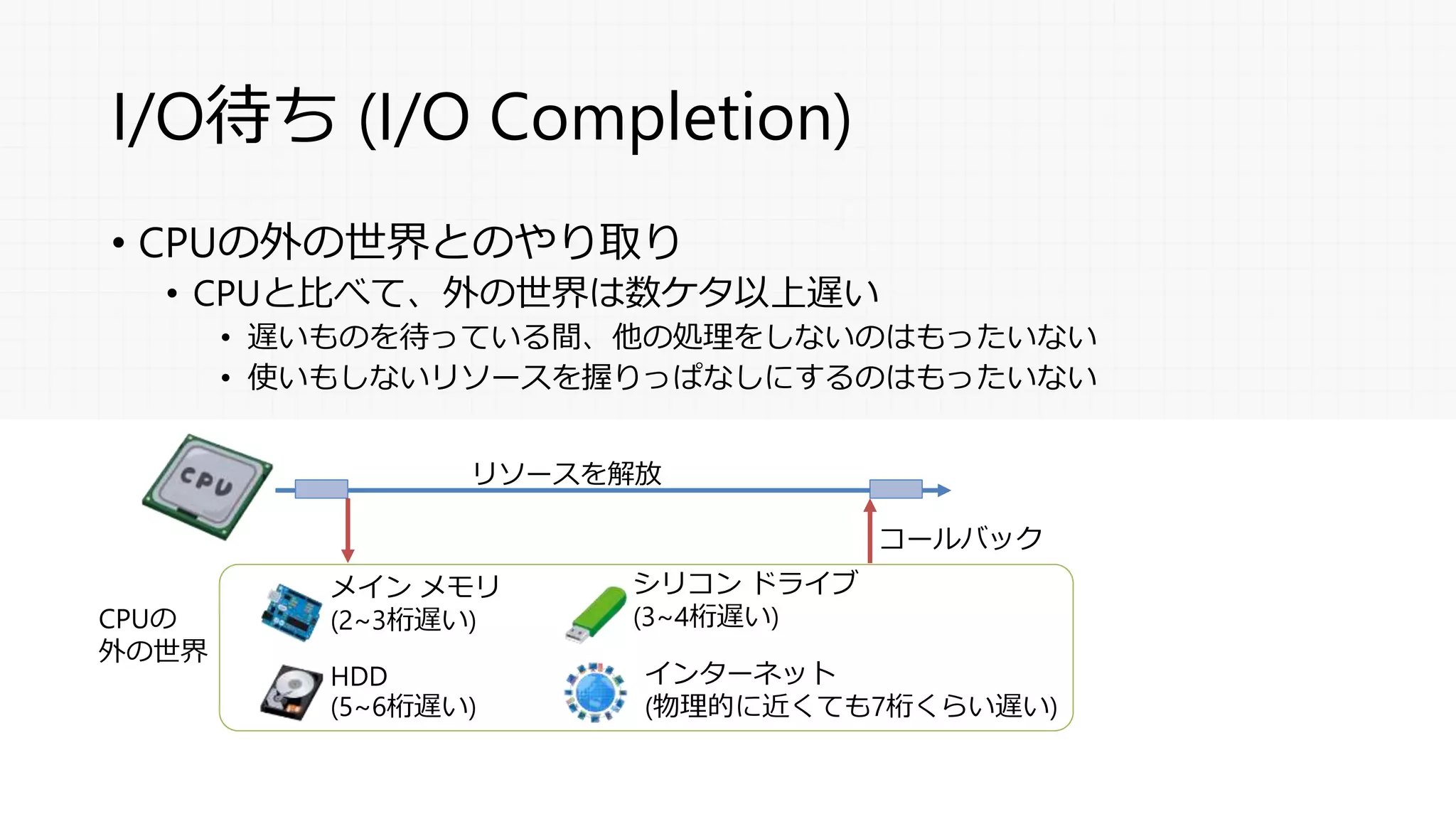 I/O待ち (I/O Completion)

• CPUの外の世界とのやり取り
  • CPUと比べて、外の世界は数ケタ以上遅い
    • 遅いものを待っている間、他の処理をしないのはもったいない
    • 使いもしないリソースを握りっぱなしにするのはもったいない

CPU

リソースを解放

コールバック

CPUの
外の世界

メイン メモリ
(2~3桁遅い)

シリコン ドライブ
(3~4桁遅い)

HDD
(5~6桁遅い)

インターネット
(物理的に近くても7桁くらい遅い)